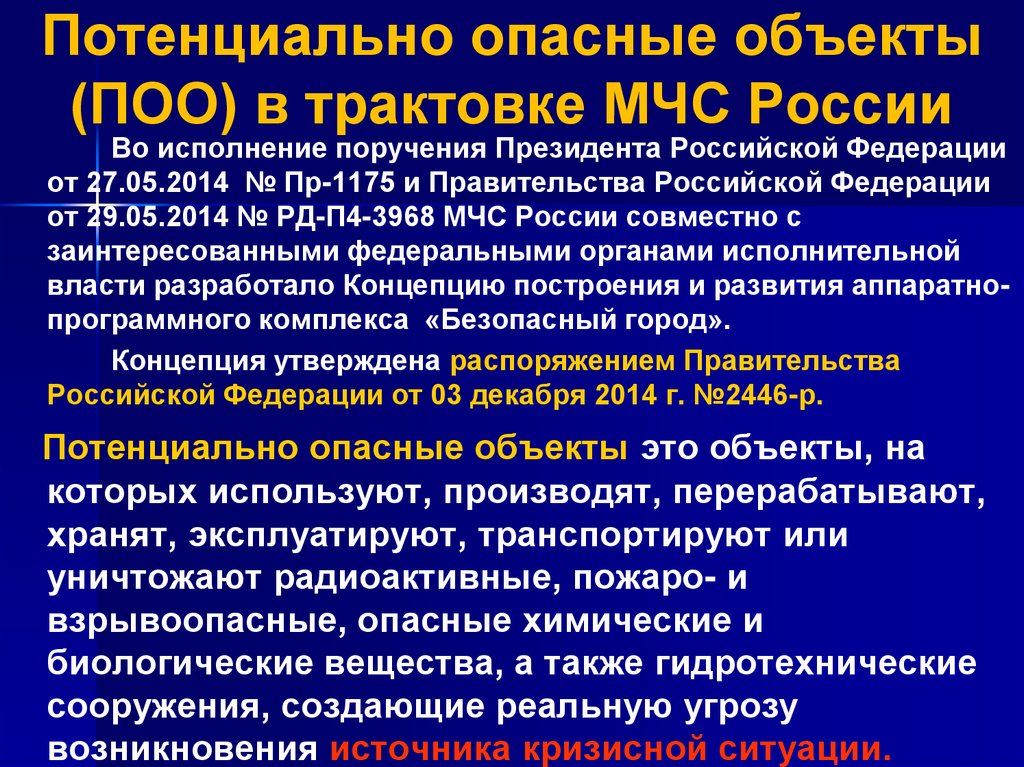 Потенциально опасные объекты (ПОО) в трактовке МЧС России

Во исполнение поручения Президента Российской Федерации от 27.05.2014 № Пр-1175 и Правительства Российской Федерации от 29.05.2014 № РД-П4-3968 МЧС России совместно с заинтересованными федеральными органами исполнительной власти разработало Концепцию построения и развития аппаратно-программного комплекса «Безопасный город».

Концепция утверждена распоряжением Правительства Российской Федерации от 03 декабря 2014 г. №2446-р.

Потенциально опасные объекты это объекты, на которых используют, производят, перерабатывают, хранят, эксплуатируют, транспортируют или уничтожают радиоактивные, пожаро- и взрывоопасные, опасные химические и биологические вещества, а также гидротехнические сооружения, создающие реальную угрозу возникновения источника кризисной ситуации.